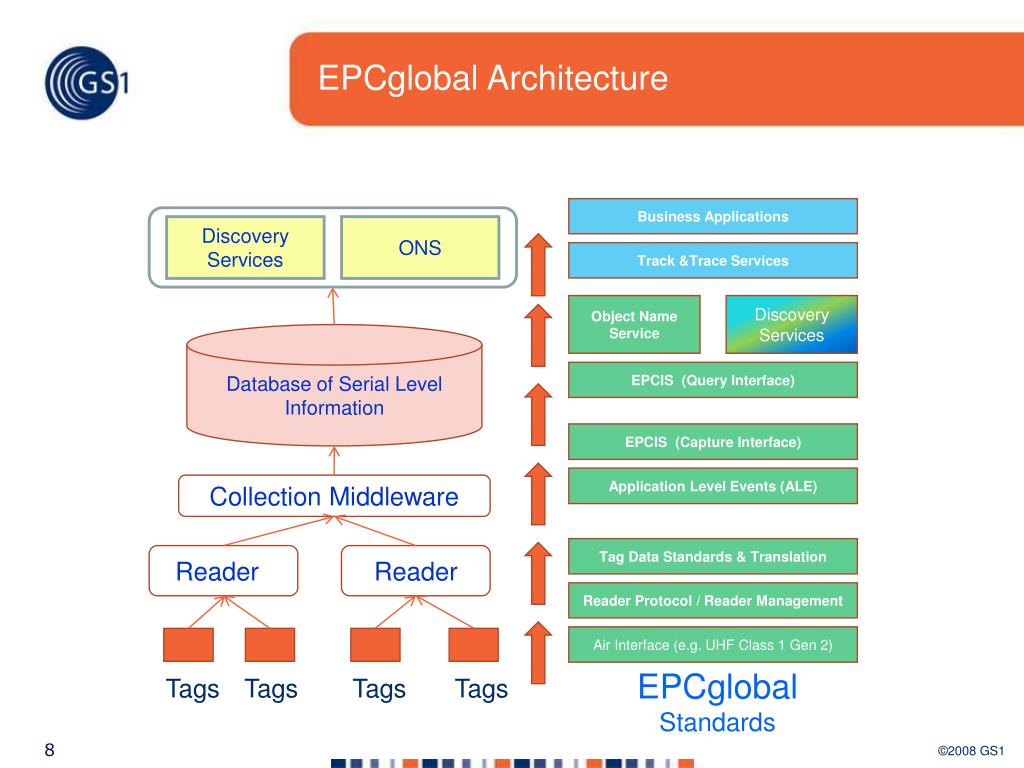 GS1

EPCglobal Architecture

Discovery Services

ONS

Database of Serial Level Information

Collection Middleware

Reader

Reader

Tags Tags Tags Tags

Business Applications

Track &Trace Services

Object Name Service

Discovery Services

EPCIS (Query Interface)

EPCIS (Capture Interface)

Application Level Events (ALE)

Tag Data Standards & Translation

Reader Protocol / Reader Management

Air Interface (e.g. UHF Class 1 Gen 2)

EPCglobal Standards

8

©2008 GS1